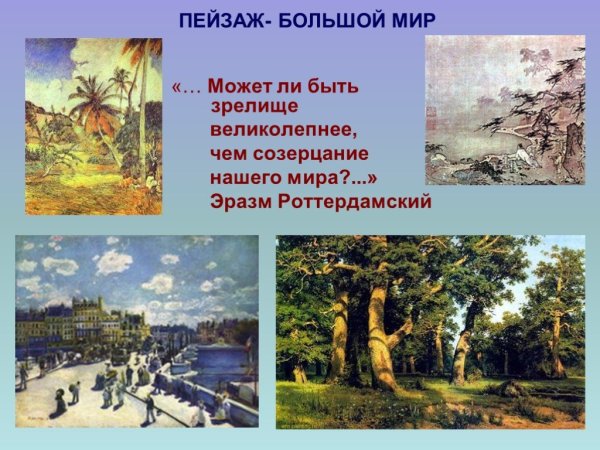 ПЕЙЗАЖ- БОЛЬШОЙ МИР

«… Может ли быть зрелище великолепнее, чем созерцание нашего мира?...»
Эразм Роттердамский